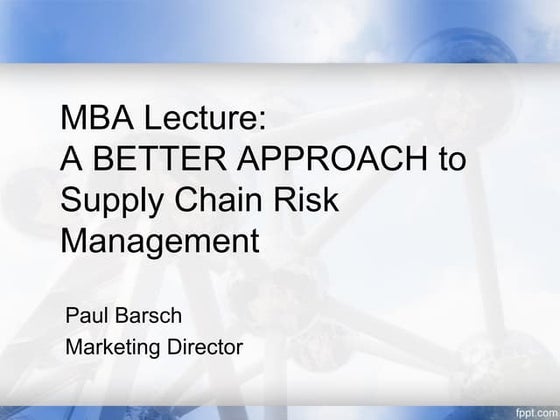 MBA Lecture:
A BETTER APPROACH to Supply Chain Risk Management

Paul Barsch
Marketing Director

fppt.com